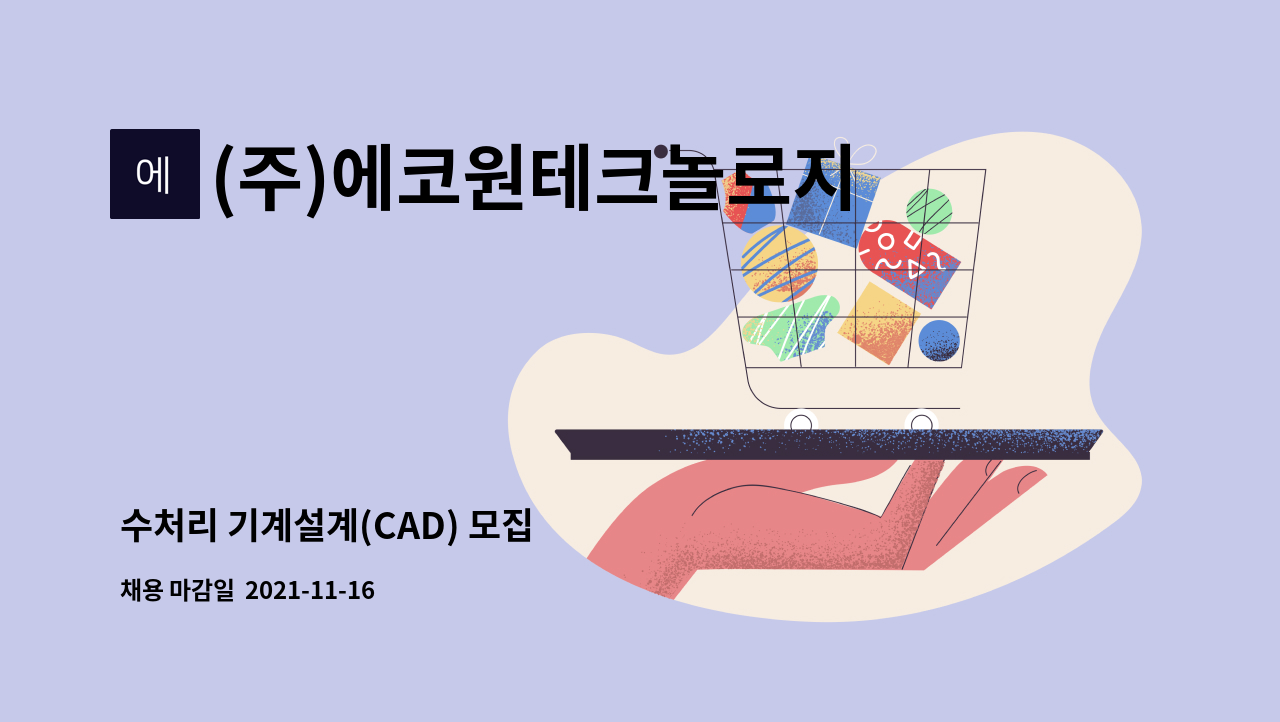 에

(주)에코원테크놀로지

수처리 기계설계(CAD) 모집

채용 마감일 2021-11-16